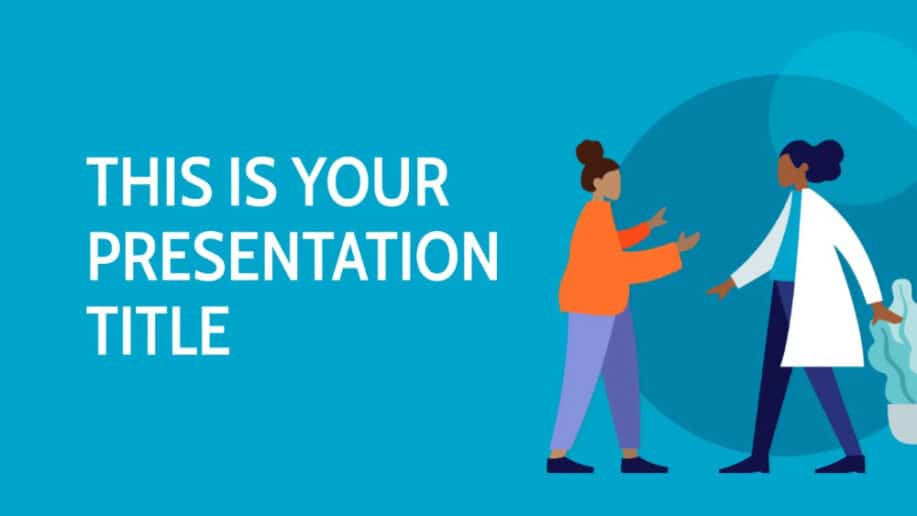 THIS IS YOUR PRESENTATION TITLE